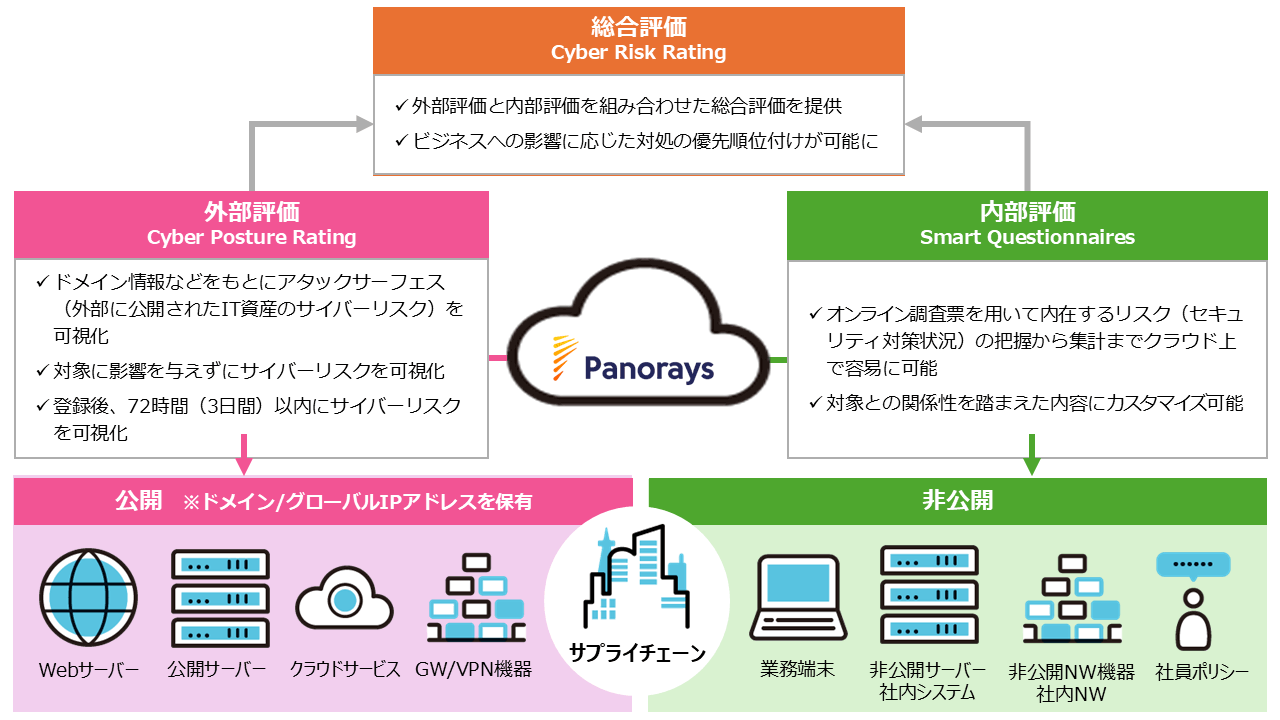 総合評価
Cyber Risk Rating

✓ 外部評価と内部評価を組み合わせた総合評価を提供
✓ ビジネスへの影響に応じた対処の優先順位付けが可能に

外部評価
Cyber Posture Rating

✓ ドメイン情報などをもとにアタックサーフェス（外部に公開されたIT資産のサイバーリスク）を可視化
✓ 対象に影響を与えずにサイバーリスクを可視化
✓ 登録後、72時間（3日間）以内にサイバーリスクを可視化

Panorays

内部評価
Smart Questionnaires

✓ オンライン調査票を用いて内在するリスク（セキュリティ対策状況）の把握から集計までクラウド上で容易に可能
✓ 対象との関係性を踏まえた内容にカスタマイズ可能

公開　※ドメイン/グローバルIPアドレスを保有

Webサーバー　公開サーバー　クラウドサービス　GW/VPN機器

サプライチェーン

非公開

業務端末　非公開サーバー 社内システム　非公開NW機器 社内NW　社員ポリシー